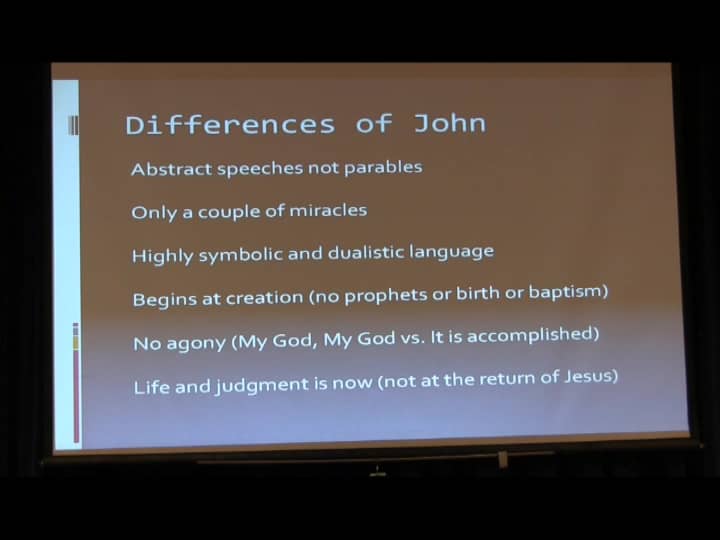 Differences of John

Abstract speeches not parables

Only a couple of miracles

Highly symbolic and dualistic language

Begins at creation (no prophets or birth or baptism)

No agony (My God, My God vs. It is accomplished)

Life and judgment is now (not at the return of Jesus)